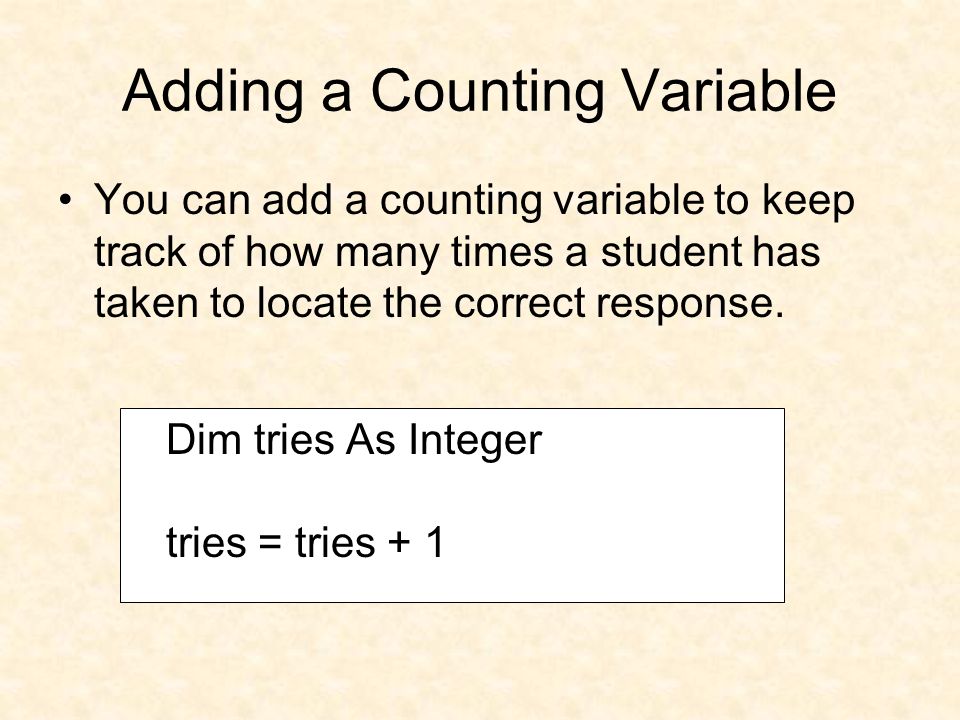 Adding a Counting Variable

• You can add a counting variable to keep track of how many times a student has taken to locate the correct response.

Dim tries As Integer

tries = tries + 1